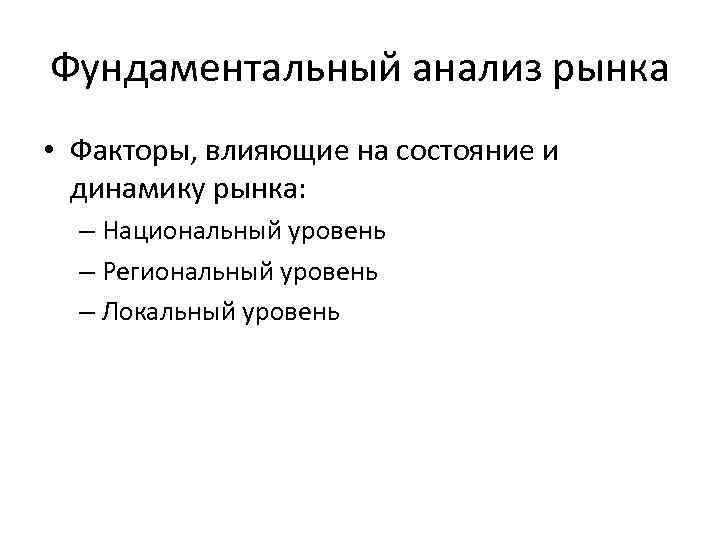 Фундаментальный анализ рынка

• Факторы, влияющие на состояние и динамику рынка:
– Национальный уровень
– Региональный уровень
– Локальный уровень